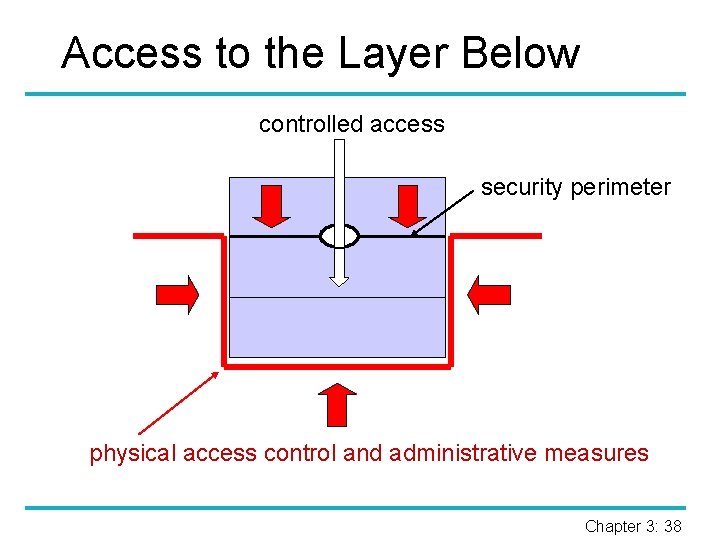 Access to the Layer Below

controlled access

security perimeter

physical access control and administrative measures

Chapter 3: 38